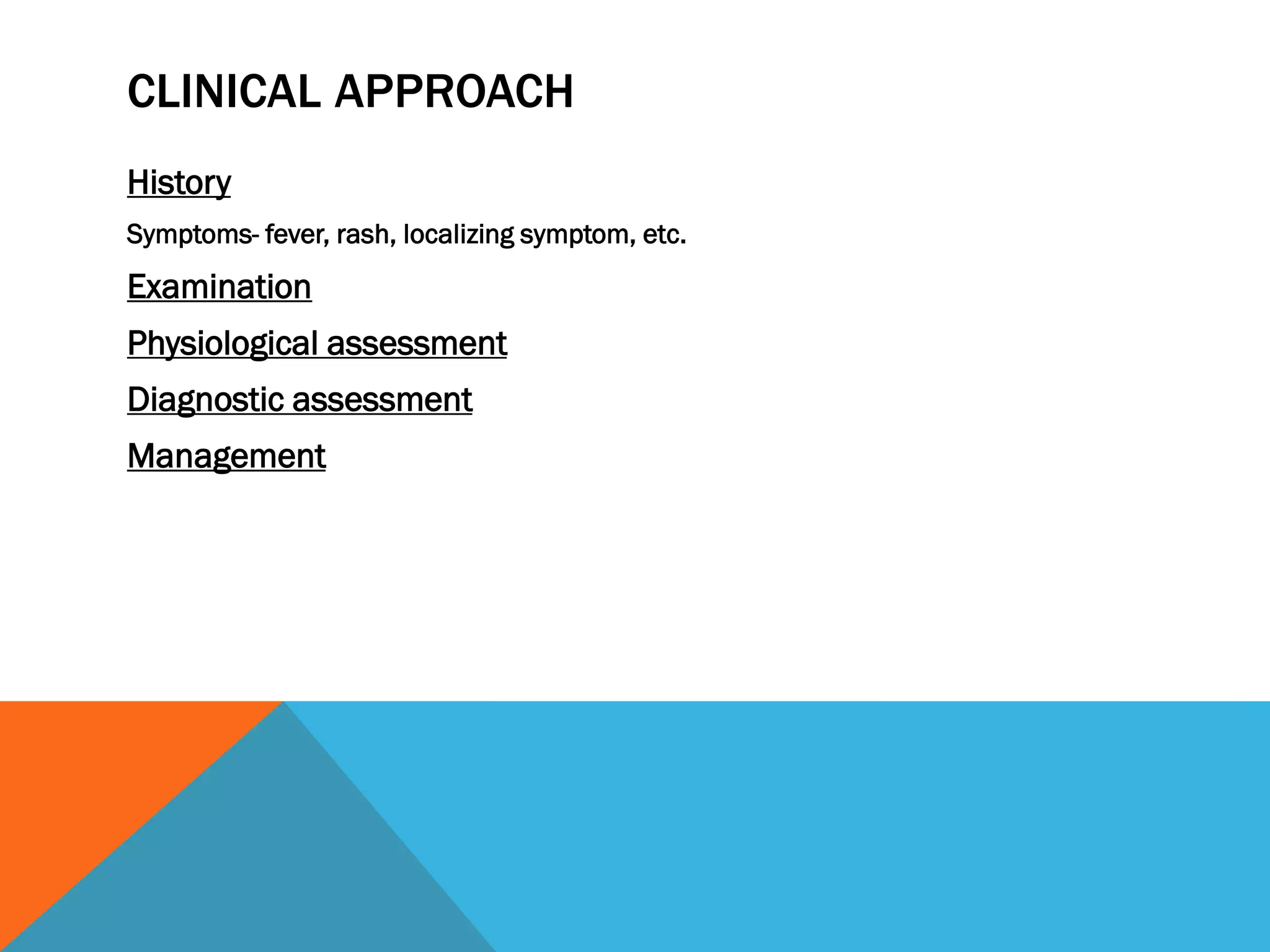 CLINICAL APPROACH

History

Symptoms- fever, rash, localizing symptom, etc.

Examination

Physiological assessment

Diagnostic assessment

Management